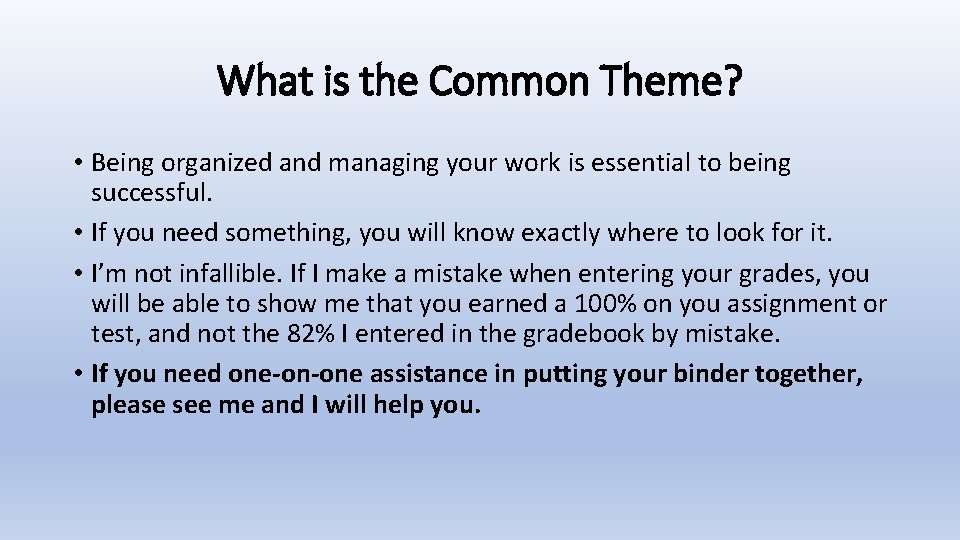 What is the Common Theme?

• Being organized and managing your work is essential to being successful.

• If you need something, you will know exactly where to look for it.

• I'm not infallible. If I make a mistake when entering your grades, you will be able to show me that you earned a 100% on you assignment or test, and not the 82% I entered in the gradebook by mistake.

• If you need one-on-one assistance in putting your binder together, please see me and I will help you.